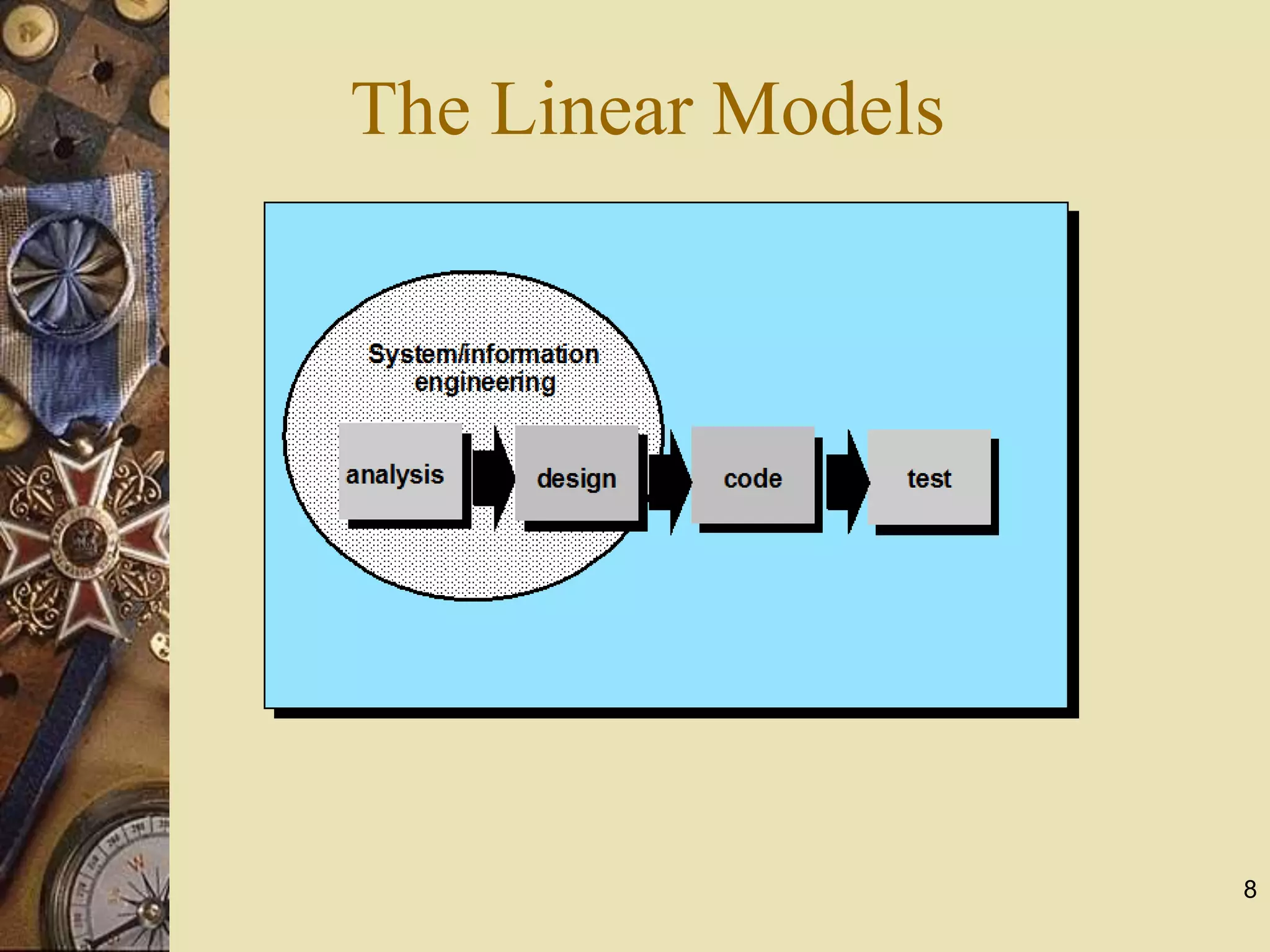 The Linear Models

System/information engineering

analysis

design

code

test

8